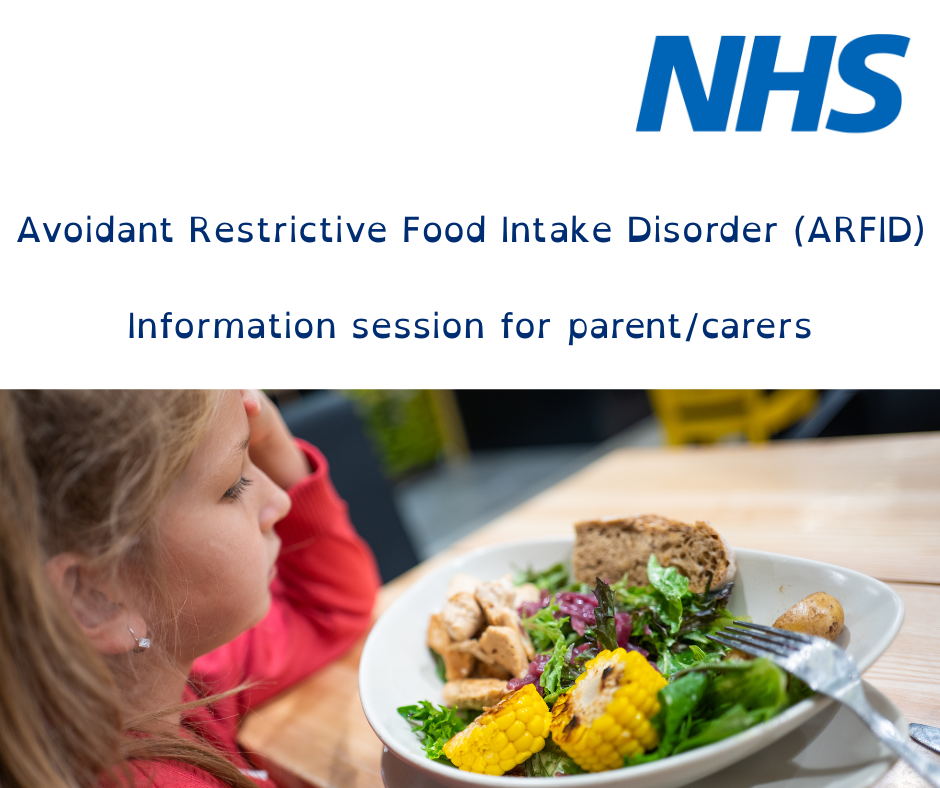 NHS

Avoidant Restrictive Food Intake Disorder (ARFID)

Information session for parent/carers